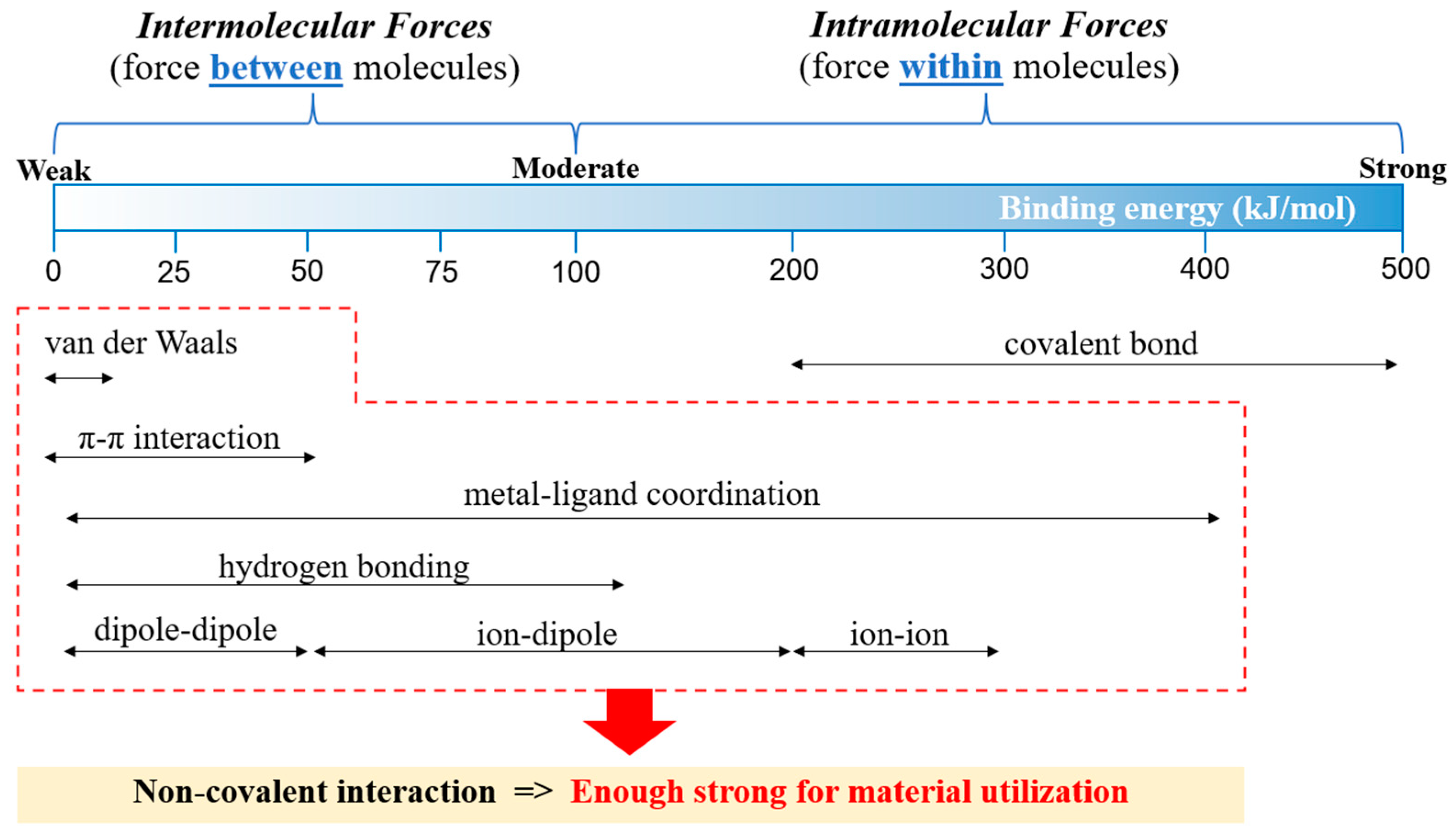 Intermolecular Forces
(force between molecules)

Intramolecular Forces
(force within molecules)

Weak

Moderate

Strong

Binding energy (kJ/mol)

0 25 50 75 100 200 300 400 500

van der Waals

covalent bond

π-π interaction

metal-ligand coordination

hydrogen bonding

dipole-dipole

ion-dipole

ion-ion

Non-covalent interaction => Enough strong for material utilization